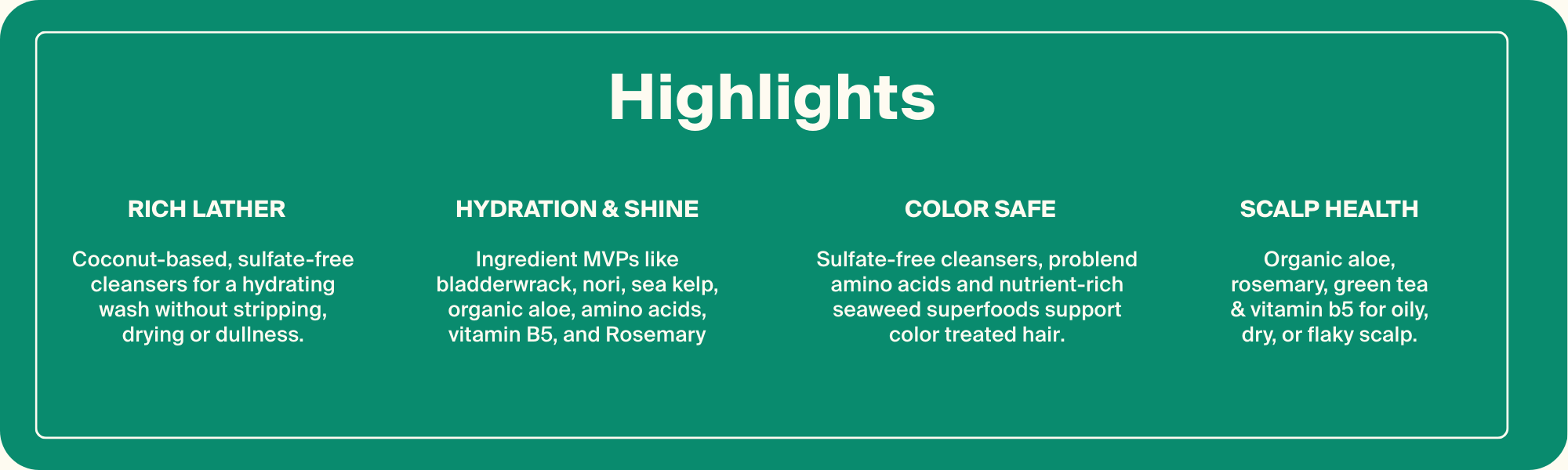 Highlights

RICH LATHER

Coconut-based, sulfate-free cleansers for a hydrating wash without stripping, drying or dullness.

HYDRATION & SHINE

Ingredient MVPs like bladderwrack, nori, sea kelp, organic aloe, amino acids, vitamin B5, and Rosemary

COLOR SAFE

Sulfate-free cleansers, problend amino acids and nutrient-rich seaweed superfoods support color treated hair.

SCALP HEALTH

Organic aloe, rosemary, green tea & vitamin b5 for oily, dry, or flaky scalp.